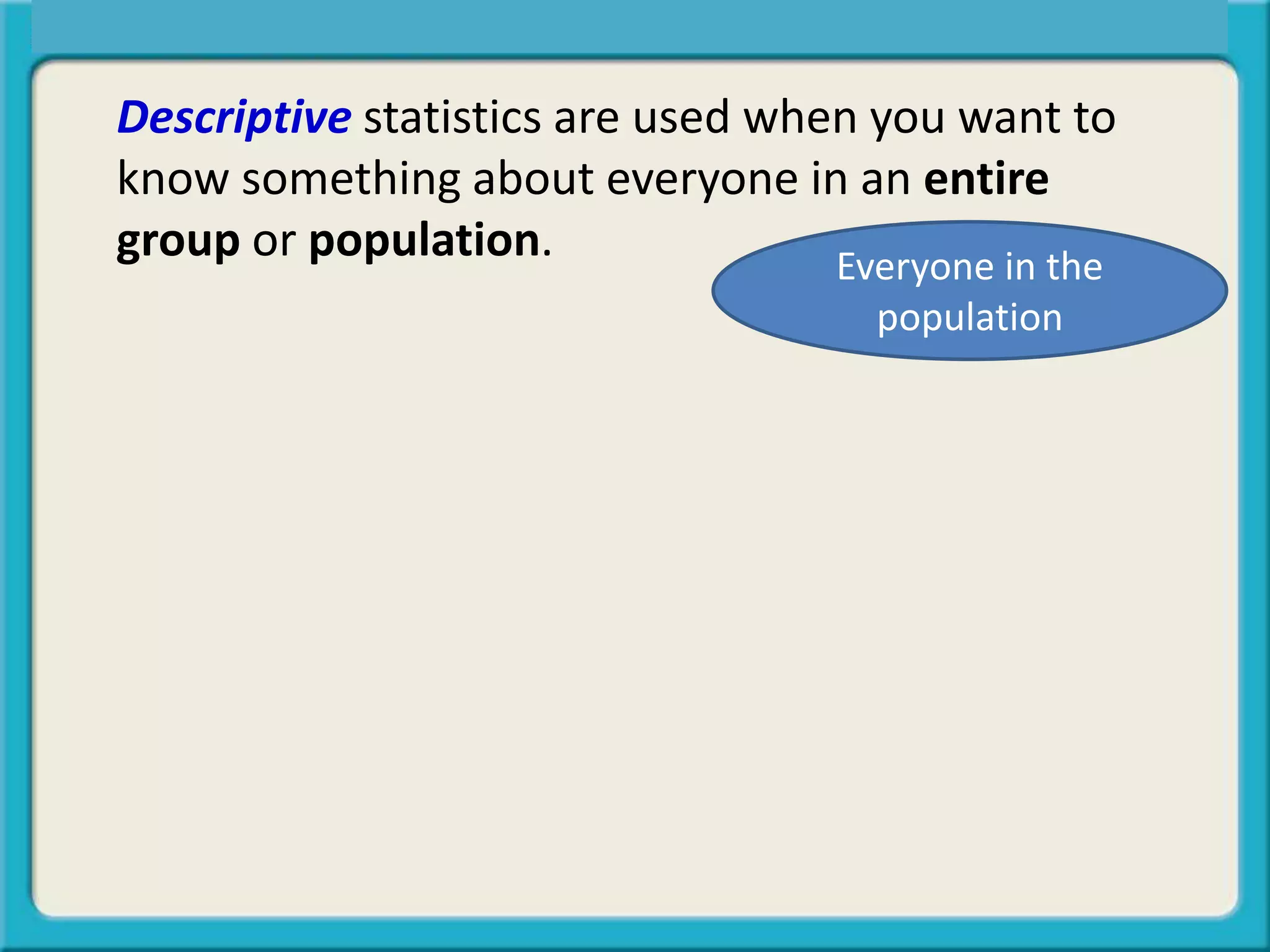 Descriptive statistics are used when you want to know something about everyone in an entire group or population.

Everyone in the population